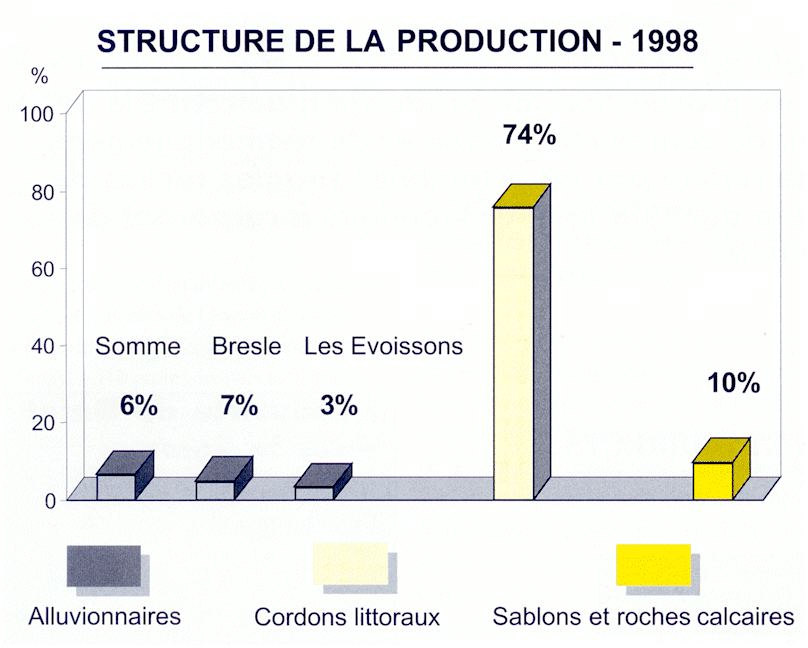 STRUCTURE DE LA PRODUCTION - 1998

%
100
80
60
40
20
0

Somme
6%

Bresle
7%

Les Evoissons
3%

74%

10%

Alluvionnaires

Cordons littoraux

Sablons et roches calcaires